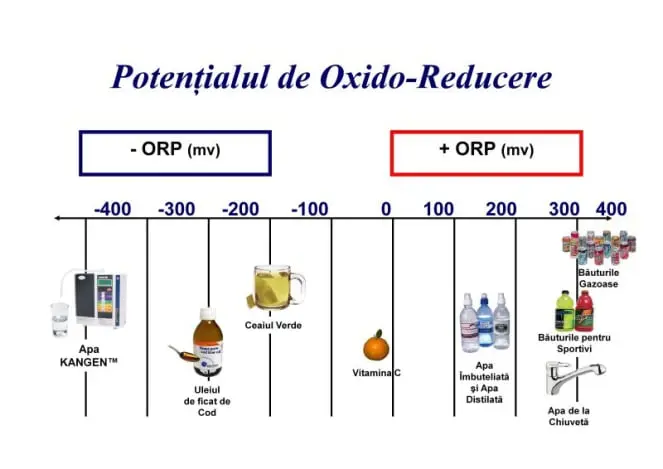 Potențialul de Oxido-Reducere

- ORP (mv)

+ ORP (mv)

-400 -300 -200 -100 0 100 200 300 400

Apa KANGEN™

Uleiul de ficat de Cod

Ceaiul Verde

Vitamina C

Apa Îmbuteliată și Apa Distilată

Băuturile Gazoase

Băuturile pentru Sportivi

Apa de la Chiuvetă